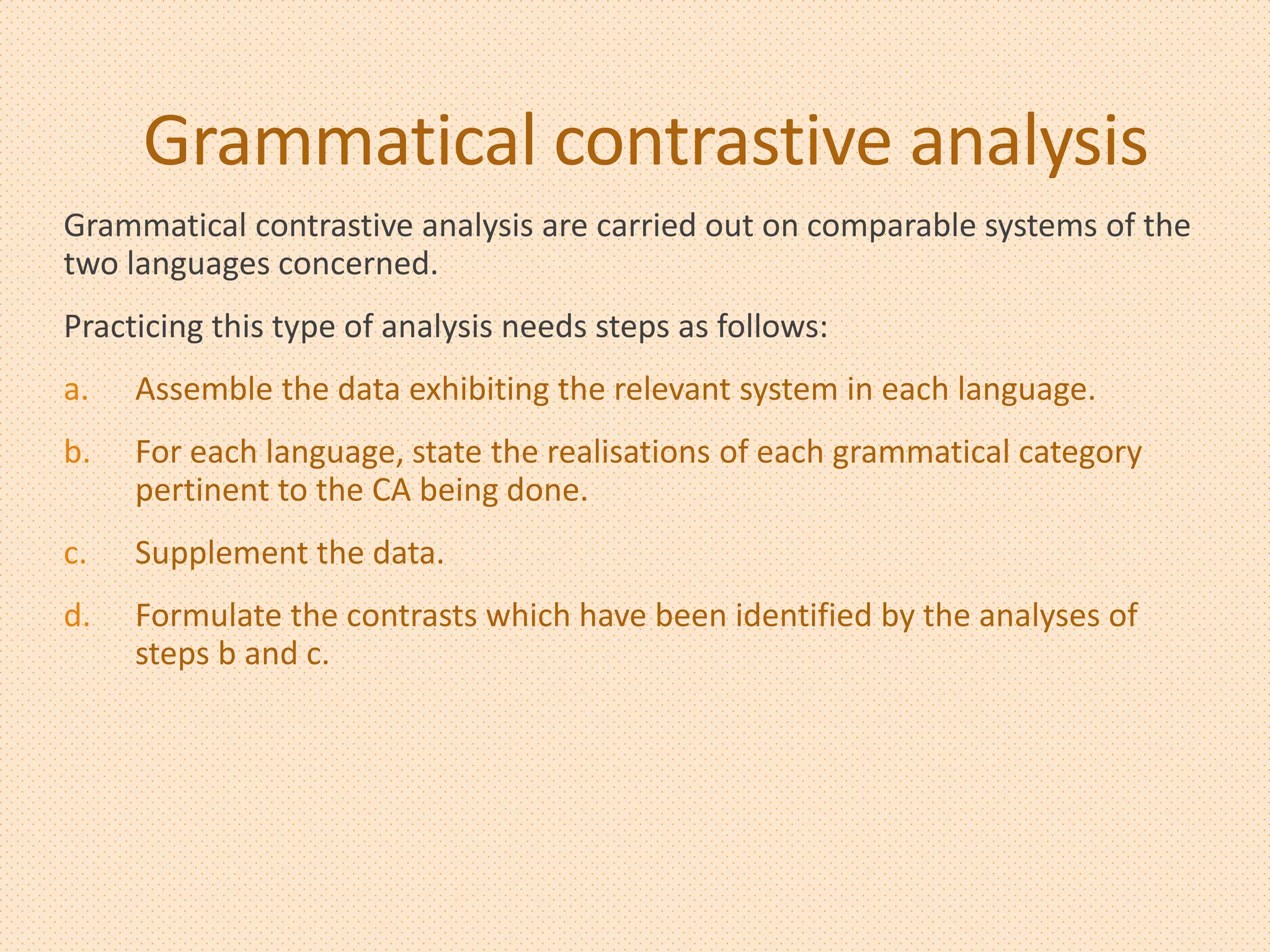 Grammatical contrastive analysis

Grammatical contrastive analysis are carried out on comparable systems of the two languages concerned.

Practicing this type of analysis needs steps as follows:

a. Assemble the data exhibiting the relevant system in each language.

b. For each language, state the realisations of each grammatical category pertinent to the CA being done.

c. Supplement the data.

d. Formulate the contrasts which have been identified by the analyses of steps b and c.